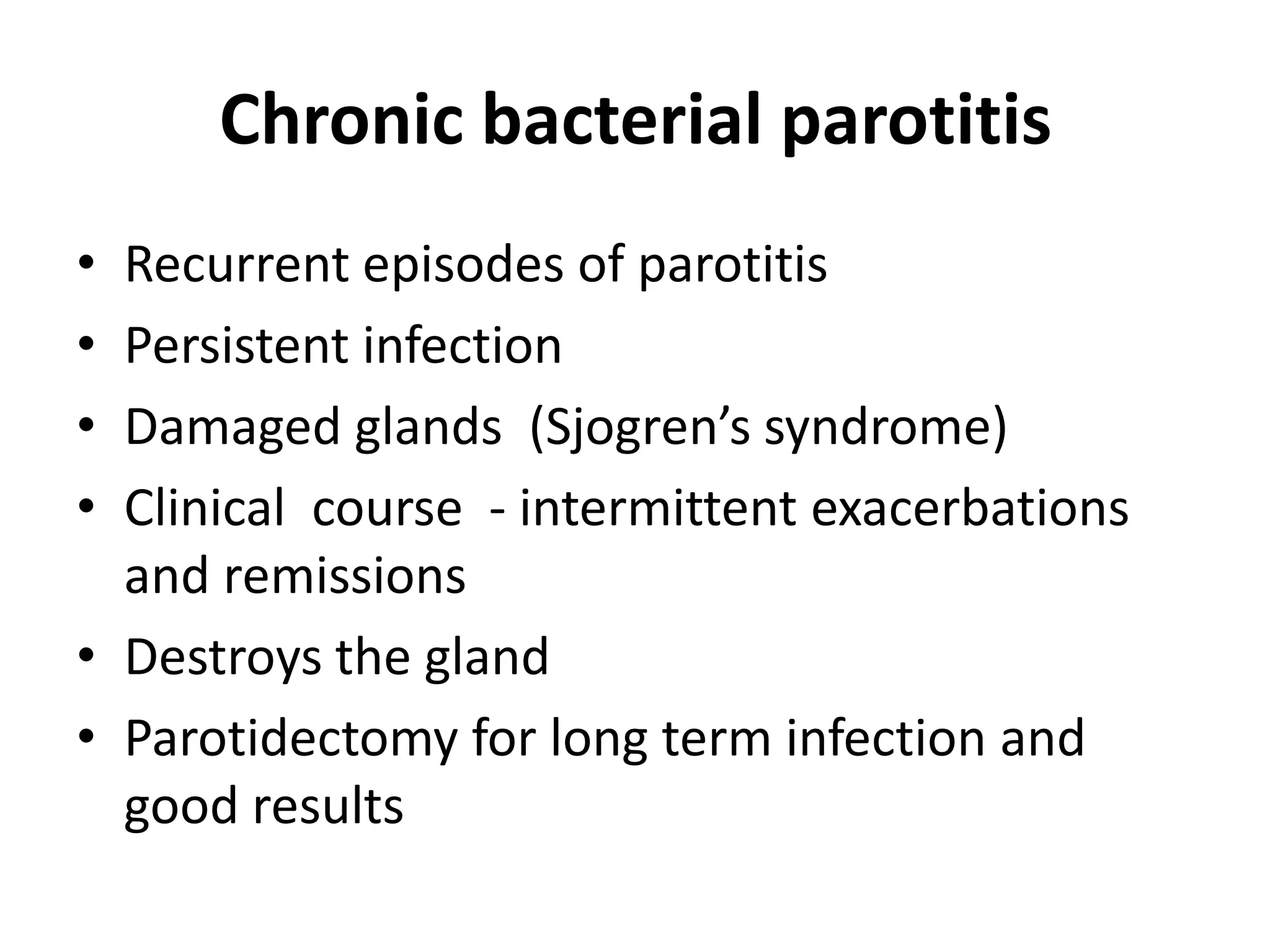 Chronic bacterial parotitis

• Recurrent episodes of parotitis
• Persistent infection
• Damaged glands (Sjogren’s syndrome)
• Clinical course - intermittent exacerbations and remissions
• Destroys the gland
• Parotidectomy for long term infection and good results